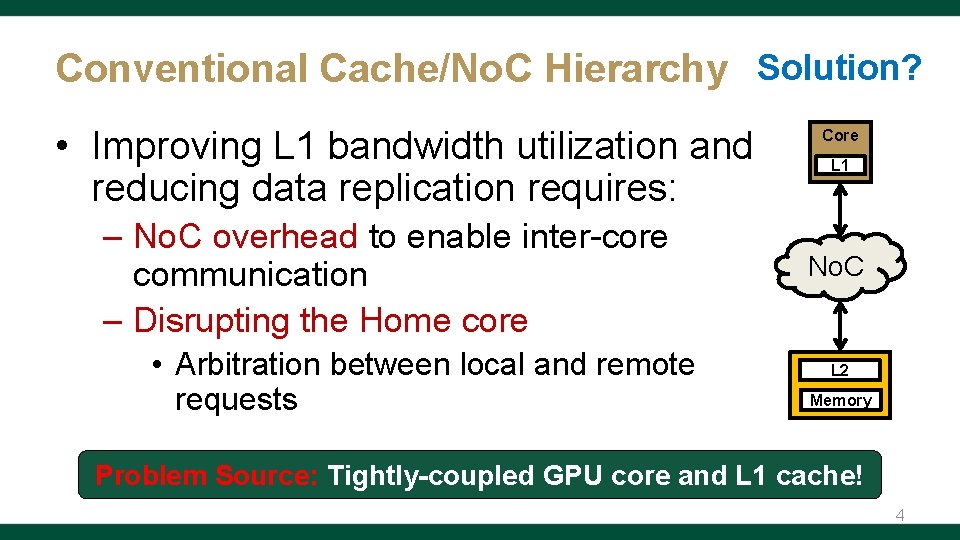 Conventional Cache/NoC Hierarchy Solution?

• Improving L1 bandwidth utilization and reducing data replication requires:

– NoC overhead to enable inter-core communication

– Disrupting the Home core

• Arbitration between local and remote requests

Core

L1

NoC

L2

Memory

Problem Source: Tightly-coupled GPU core and L1 cache!

4